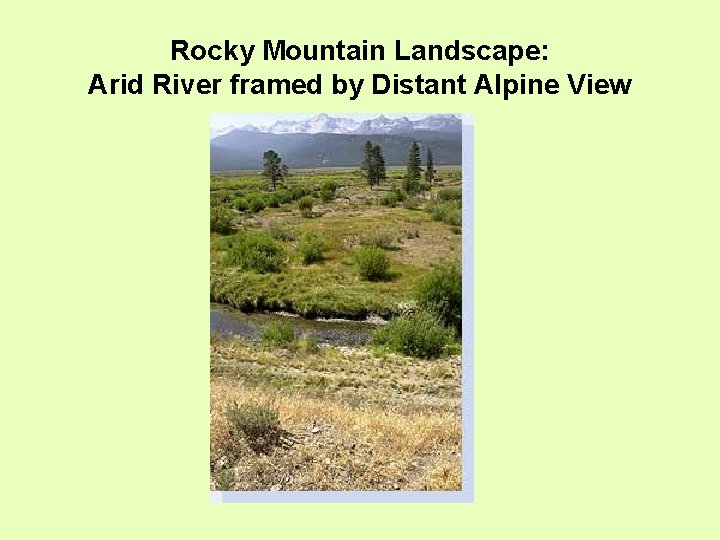 Rocky Mountain Landscape:
Arid River framed by Distant Alpine View